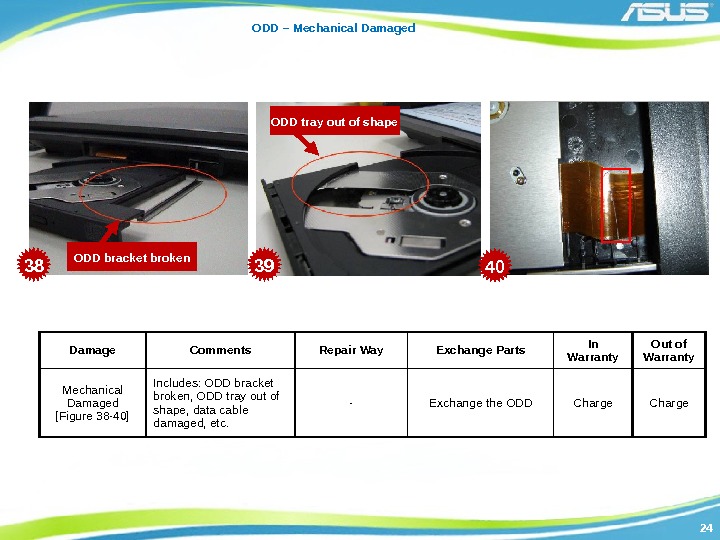 ASUS

ODD – Mechanical Damaged

ODD tray out of shape

ODD bracket broken

38

39

40

| Damage | Comments | Repair Way | Exchange Parts | In Warranty | Out of Warranty |
|---|---|---|---|---|---|
| Mechanical Damaged [Figure 38-40] | Includes: ODD bracket broken, ODD tray out of shape, data cable damaged, etc. | - | Exchange the ODD | Charge | Charge |

24